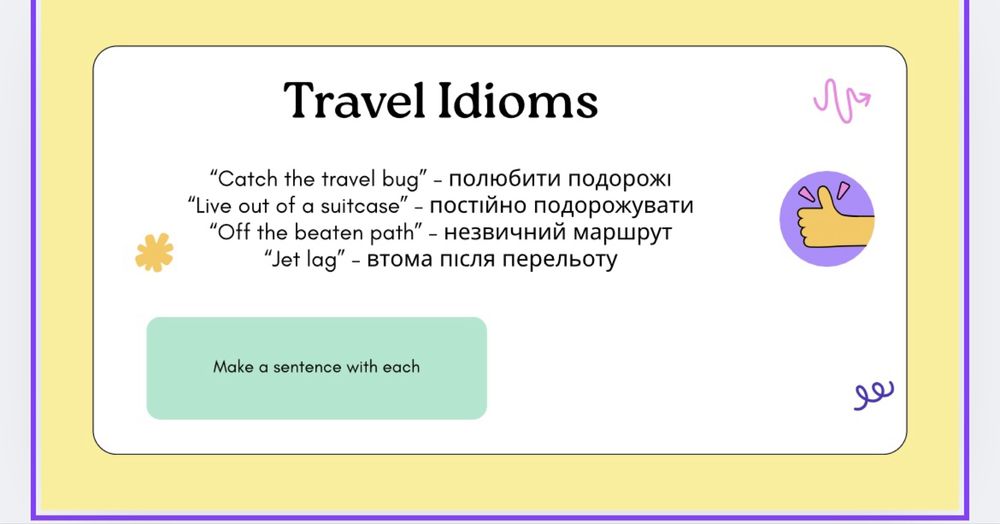 Travel Idioms

“Catch the travel bug” - полюбити подорожі
“Live out of a suitcase” - постійно подорожувати
“Off the beaten path” - незвичний маршрут
“Jet lag” - втома після перельоту

Make a sentence with each